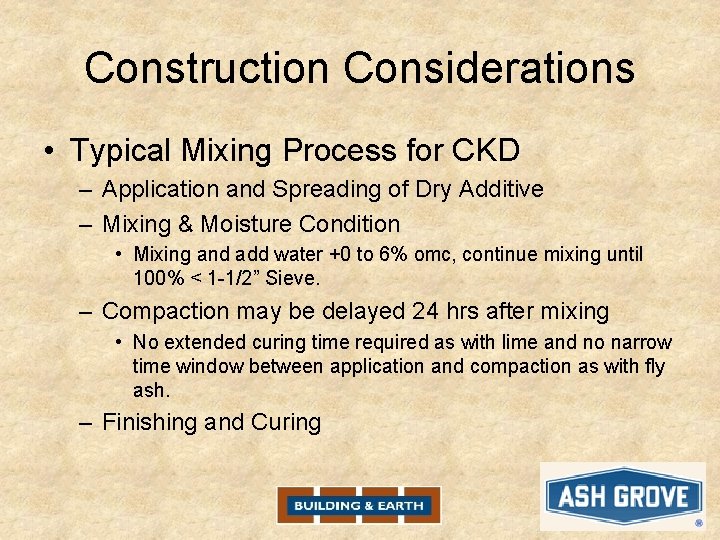 Construction Considerations

• Typical Mixing Process for CKD
– Application and Spreading of Dry Additive
– Mixing & Moisture Condition
• Mixing and add water +0 to 6% omc, continue mixing until 100% < 1-1/2" Sieve.
– Compaction may be delayed 24 hrs after mixing
• No extended curing time required as with lime and no narrow time window between application and compaction as with fly ash.
– Finishing and Curing

BUILDING & EARTH

ASH GROVE ®